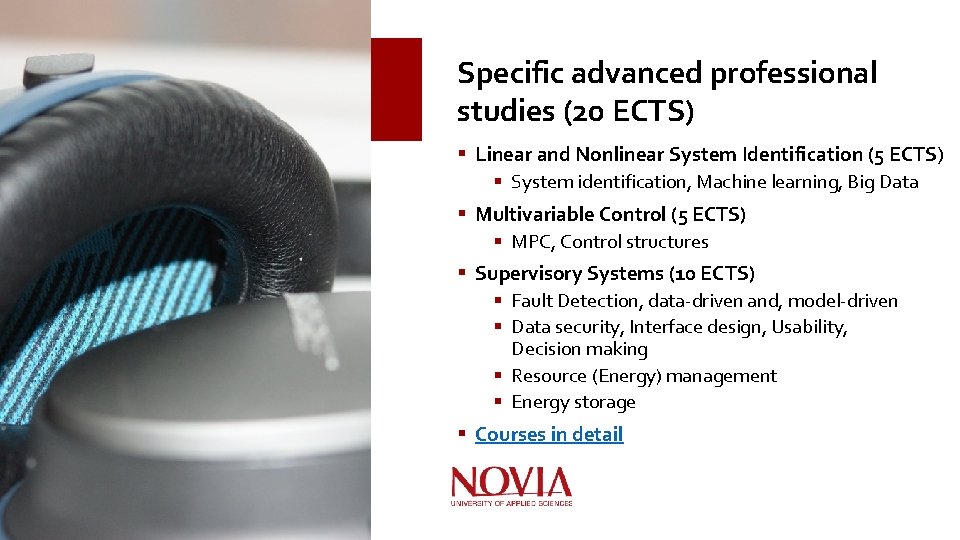 Specific advanced professional studies (20 ECTS)

▪ Linear and Nonlinear System Identification (5 ECTS)
  ▪ System identification, Machine learning, Big Data
▪ Multivariable Control (5 ECTS)
  ▪ MPC, Control structures
▪ Supervisory Systems (10 ECTS)
  ▪ Fault Detection, data-driven and, model-driven
  ▪ Data security, Interface design, Usability, Decision making
  ▪ Resource (Energy) management
  ▪ Energy storage
▪ Courses in detail

NOVIA
UNIVERSITY OF APPLIED SCIENCES